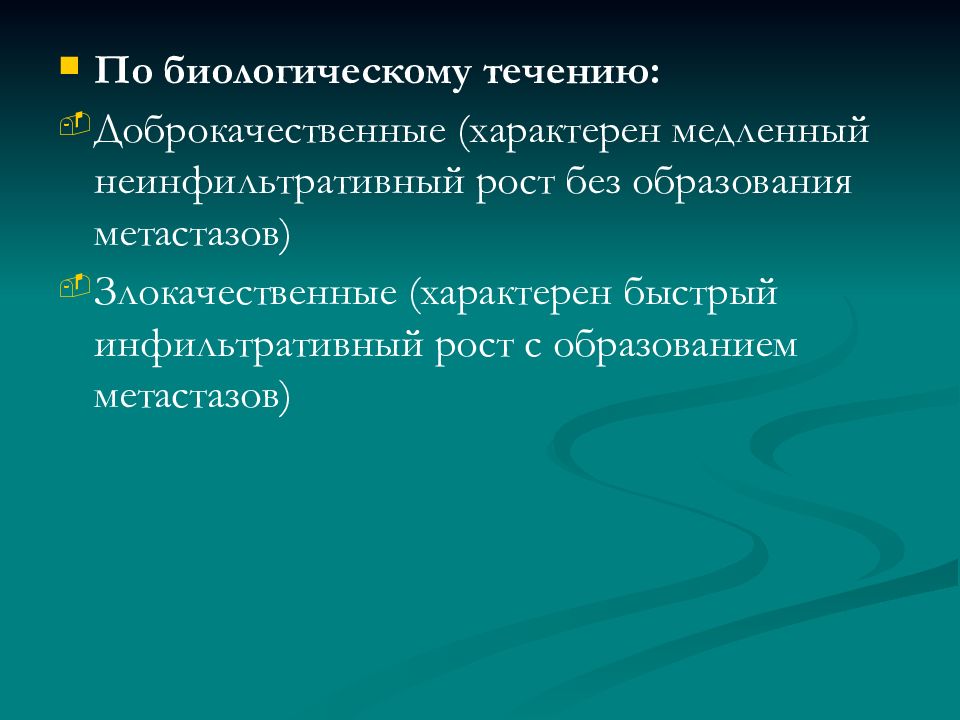 По биологическому течению:

Доброкачественные (характерен медленный неинфильтративный рост без образования метастазов)

Злокачественные (характерен быстрый инфильтративный рост с образованием метастазов)